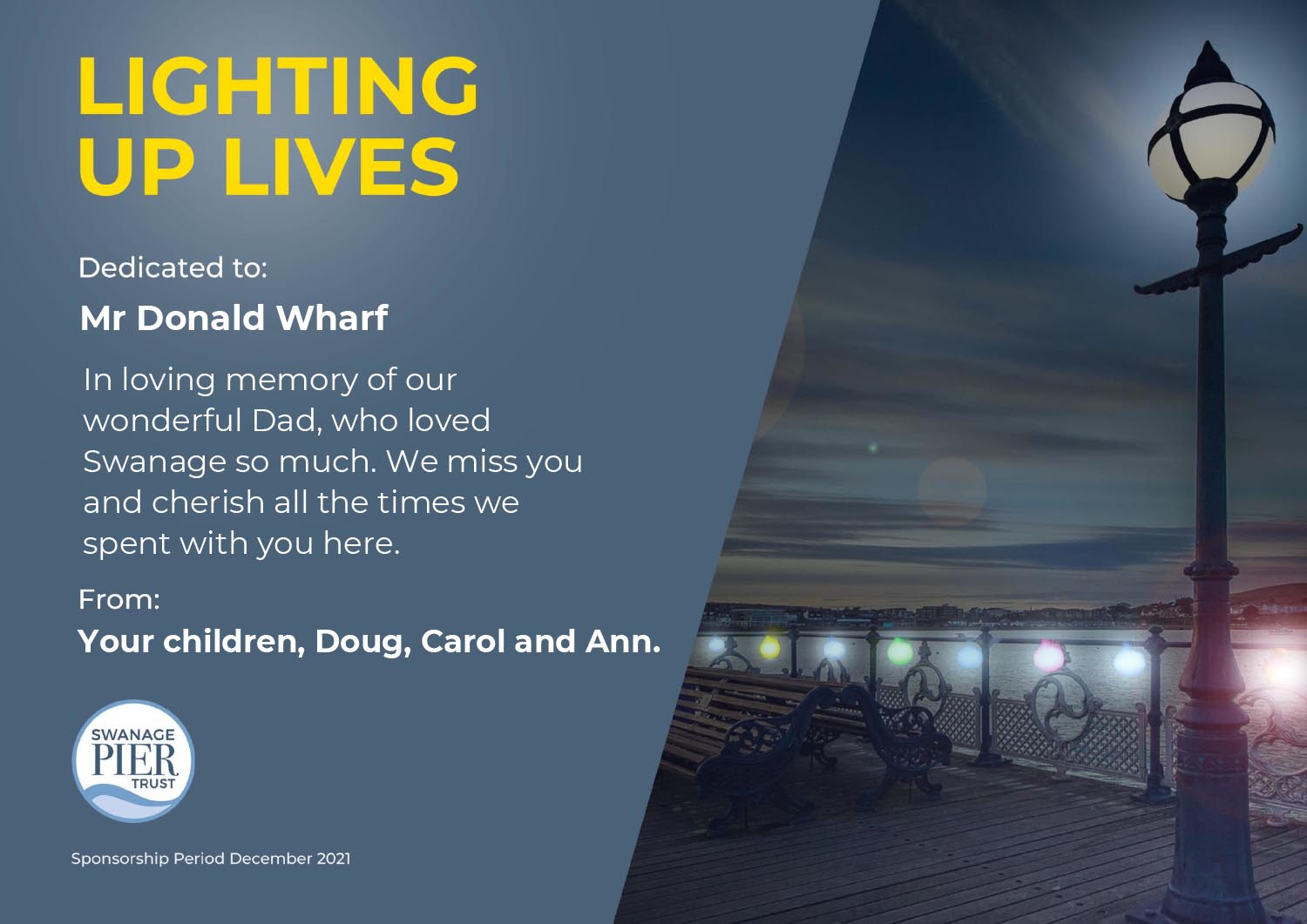 LIGHTING UP LIVES

Dedicated to:

Mr Donald Wharf

In loving memory of our wonderful Dad, who loved Swanage so much. We miss you and cherish all the times we spent with you here.

From:

Your children, Doug, Carol and Ann.

SWANAGE PIER TRUST

Sponsorship Period December 2021